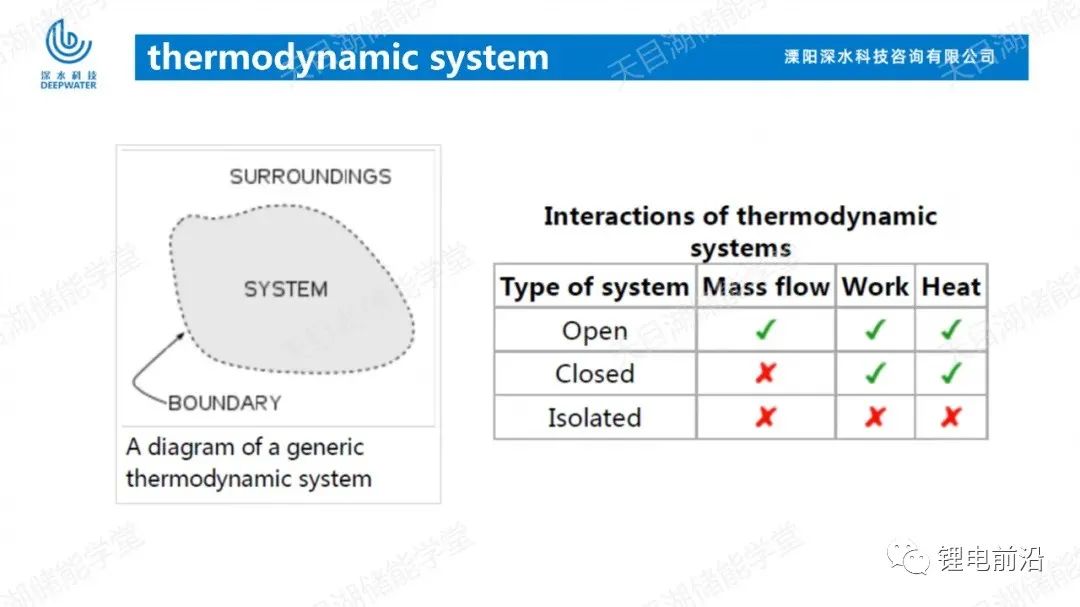 深水科技
DEEPWATER

thermodynamic system

溧阳深水科技咨询有限公司

天目湖储能学堂

SURROUNDINGS

SYSTEM

BOUNDARY

A diagram of a generic thermodynamic system

Interactions of thermodynamic systems

| Type of system | Mass flow | Work | Heat |
|---|---|---|---|
| Open | ✓ | ✓ | ✓ |
| Closed | ✗ | ✓ | ✓ |
| Isolated | ✗ | ✗ | ✗ |

锂电前沿